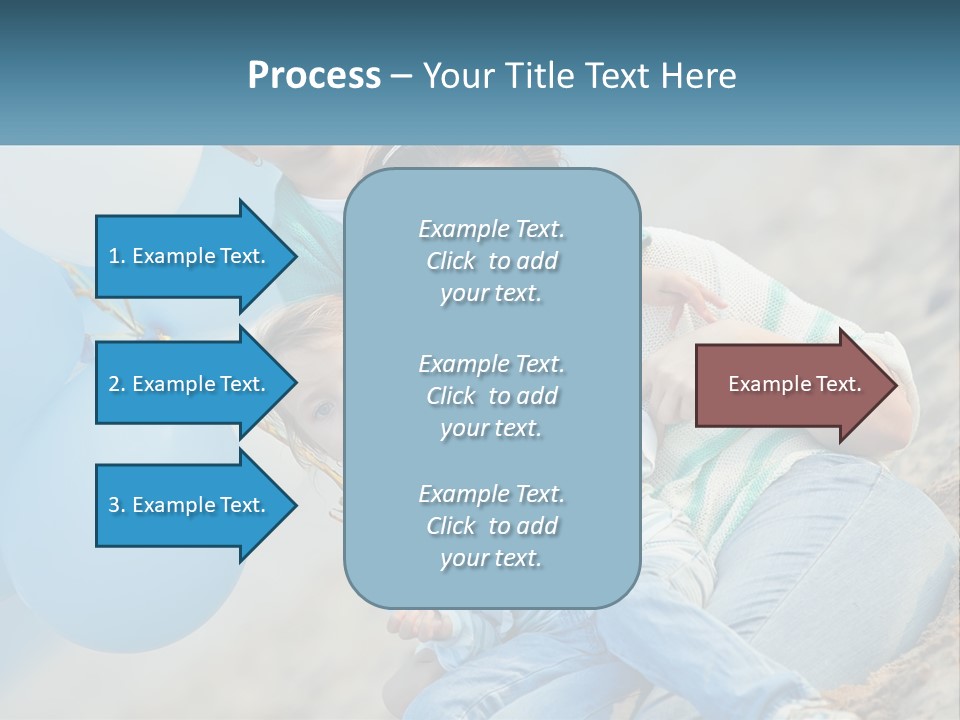 Process – Your Title Text Here

1. Example Text.

2. Example Text.

3. Example Text.

Example Text. Click to add your text.

Example Text. Click to add your text.

Example Text. Click to add your text.

Example Text.